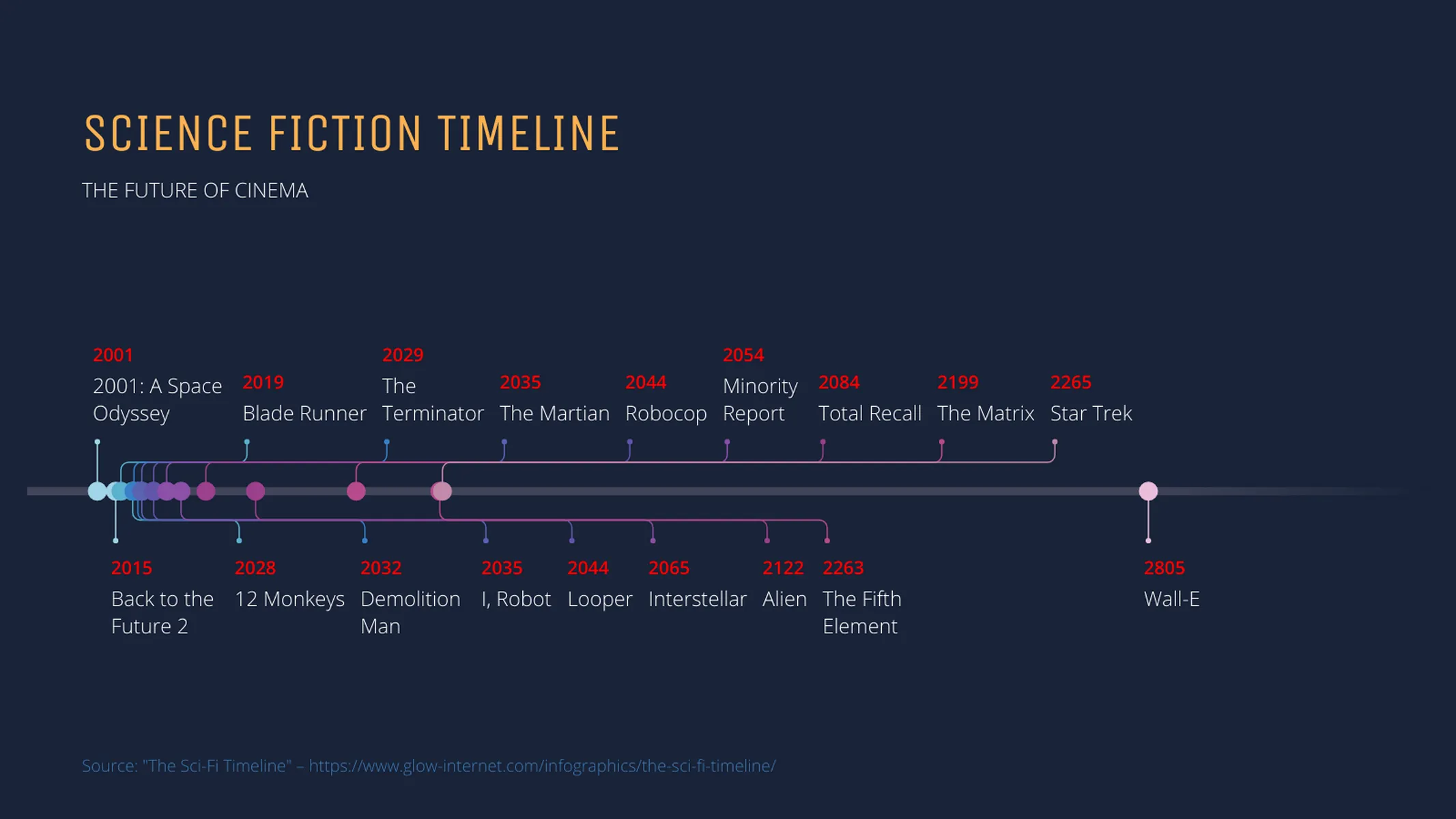 SCIENCE FICTION TIMELINE

THE FUTURE OF CINEMA

2001
2001: A Space Odyssey

2019
Blade Runner

2029
The Terminator

2035
The Martian

2044
Robocop

2054
Minority Report

2084
Total Recall

2199
The Matrix

2265
Star Trek

2015
Back to the Future 2

2028
12 Monkeys

2032
Demolition Man

2035
I, Robot

2044
Looper

2065
Interstellar

2122
Alien

2263
The Fifth Element

2805
Wall-E

Source: "The Sci-Fi Timeline" – https://www.glow-internet.com/infographics/the-sci-fi-timeline/